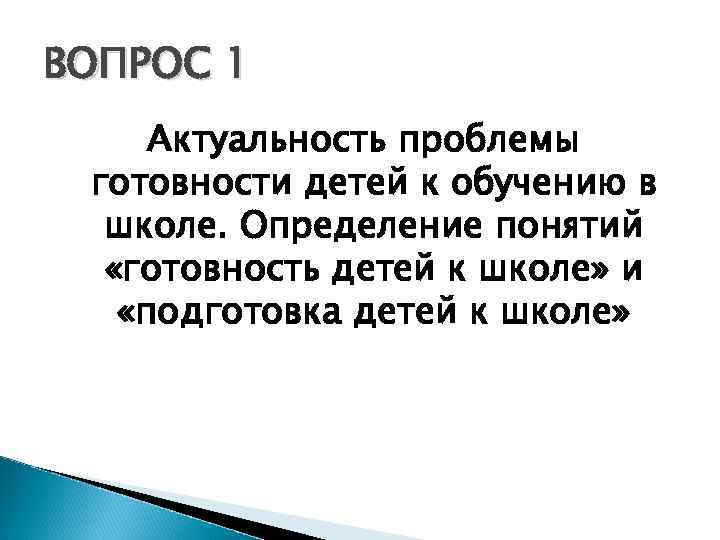 ВОПРОС 1

Актуальность проблемы готовности детей к обучению в школе. Определение понятий «готовность детей к школе» и «подготовка детей к школе»